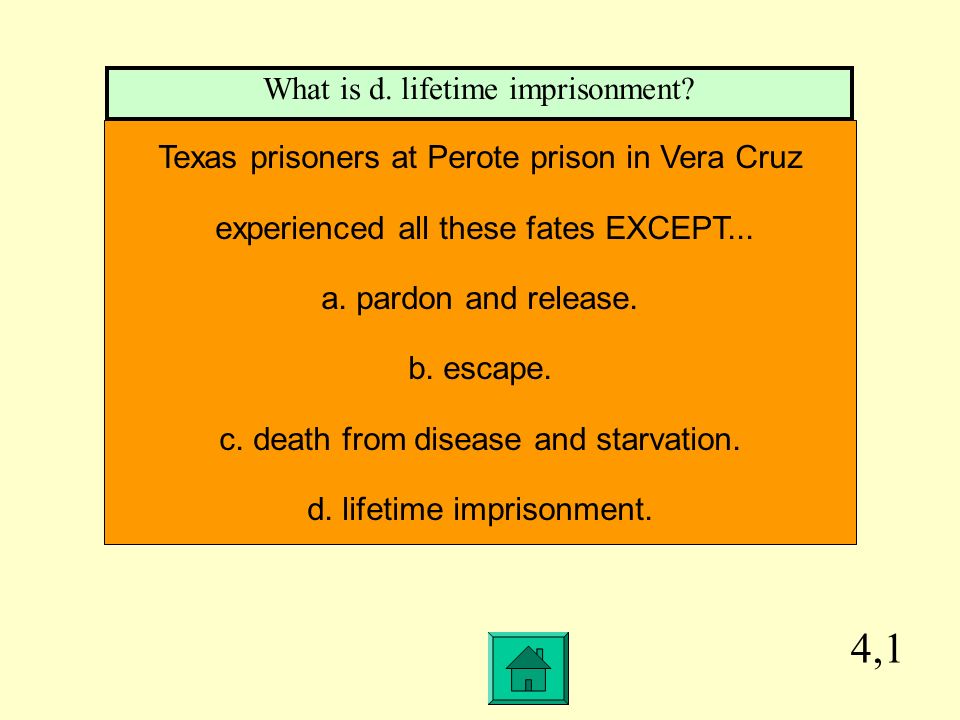 What is d. lifetime imprisonment?

Texas prisoners at Perote prison in Vera Cruz experienced all these fates EXCEPT...

a. pardon and release.

b. escape.

c. death from disease and starvation.

d. lifetime imprisonment.

4,1